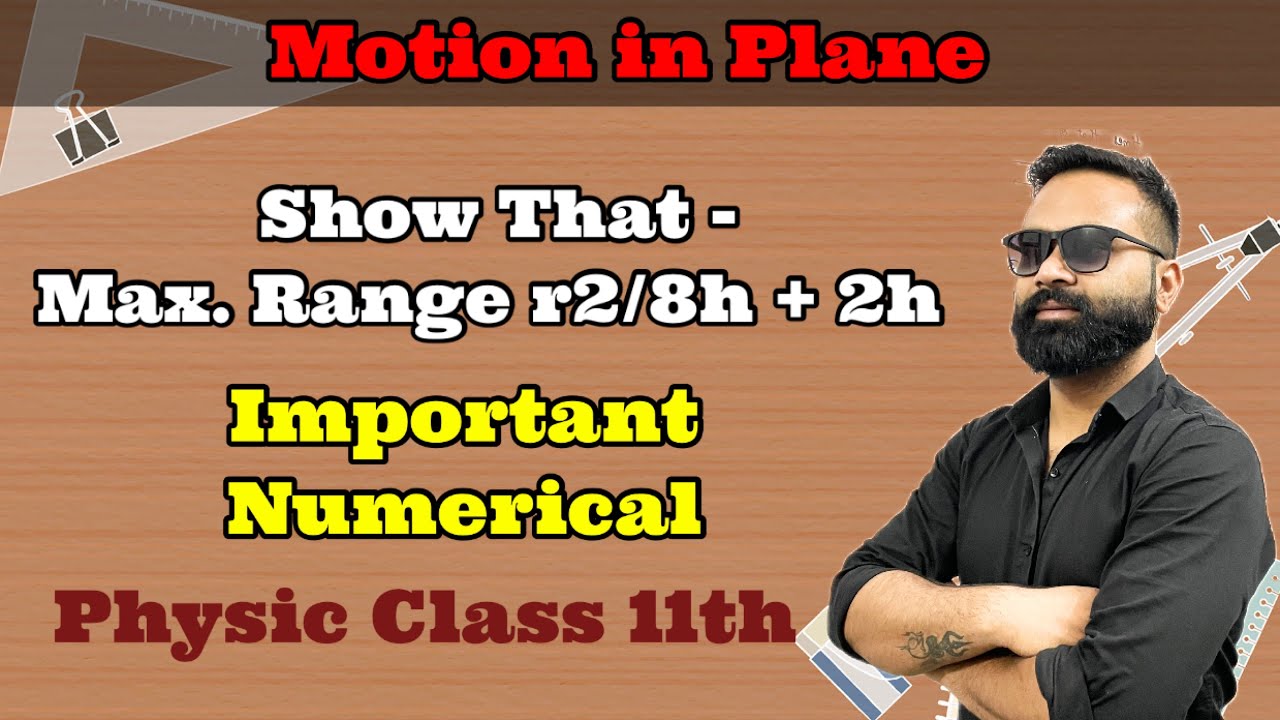 Motion in Plane

Show That -
Max. Range r2/8h + 2h

Important
Numerical

Physic Class 11th